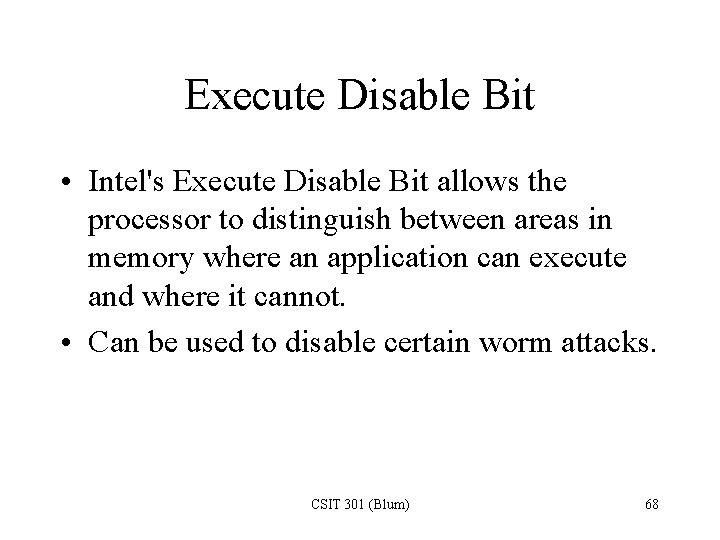 Execute Disable Bit

• Intel's Execute Disable Bit allows the processor to distinguish between areas in memory where an application can execute and where it cannot.

• Can be used to disable certain worm attacks.

CSIT 301 (Blum)

68